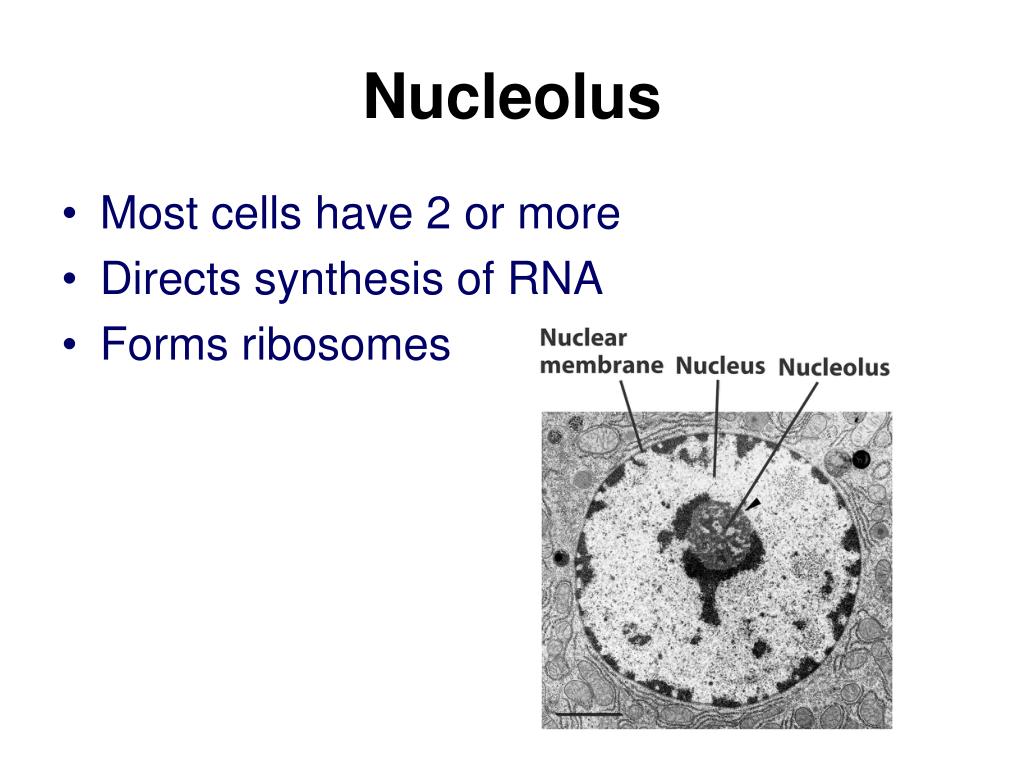 Nucleolus

• Most cells have 2 or more
• Directs synthesis of RNA
• Forms ribosomes

Nuclear membrane
Nucleus
Nucleolus